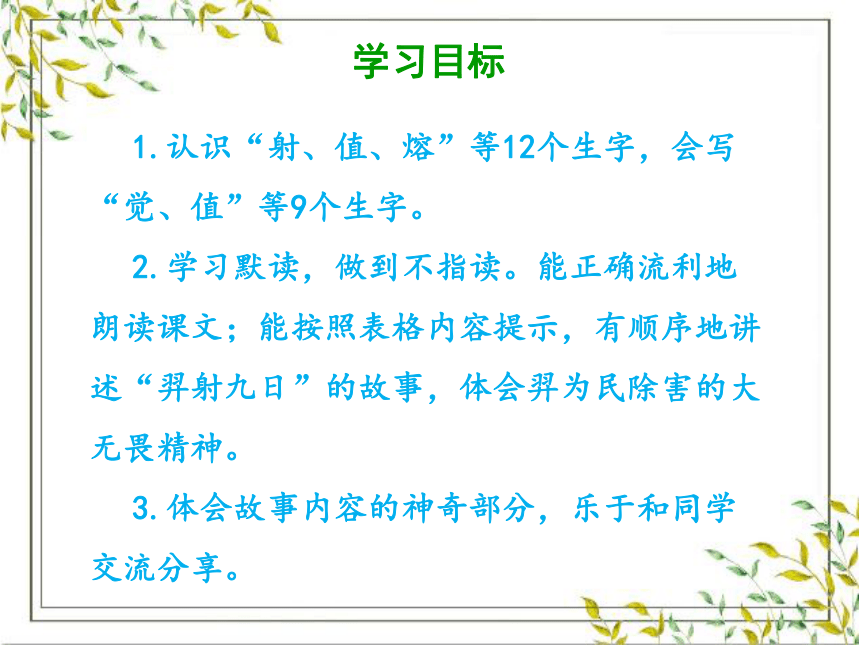 学习目标

1.认识“射、值、熔”等12个生字，会写“觉、值”等9个生字。

2.学习默读，做到不指读。能正确流利地朗读课文；能按照表格内容提示，有顺序地讲述“羿射九日”的故事，体会羿为民除害的大无畏精神。

3.体会故事内容的神奇部分，乐于和同学交流分享。